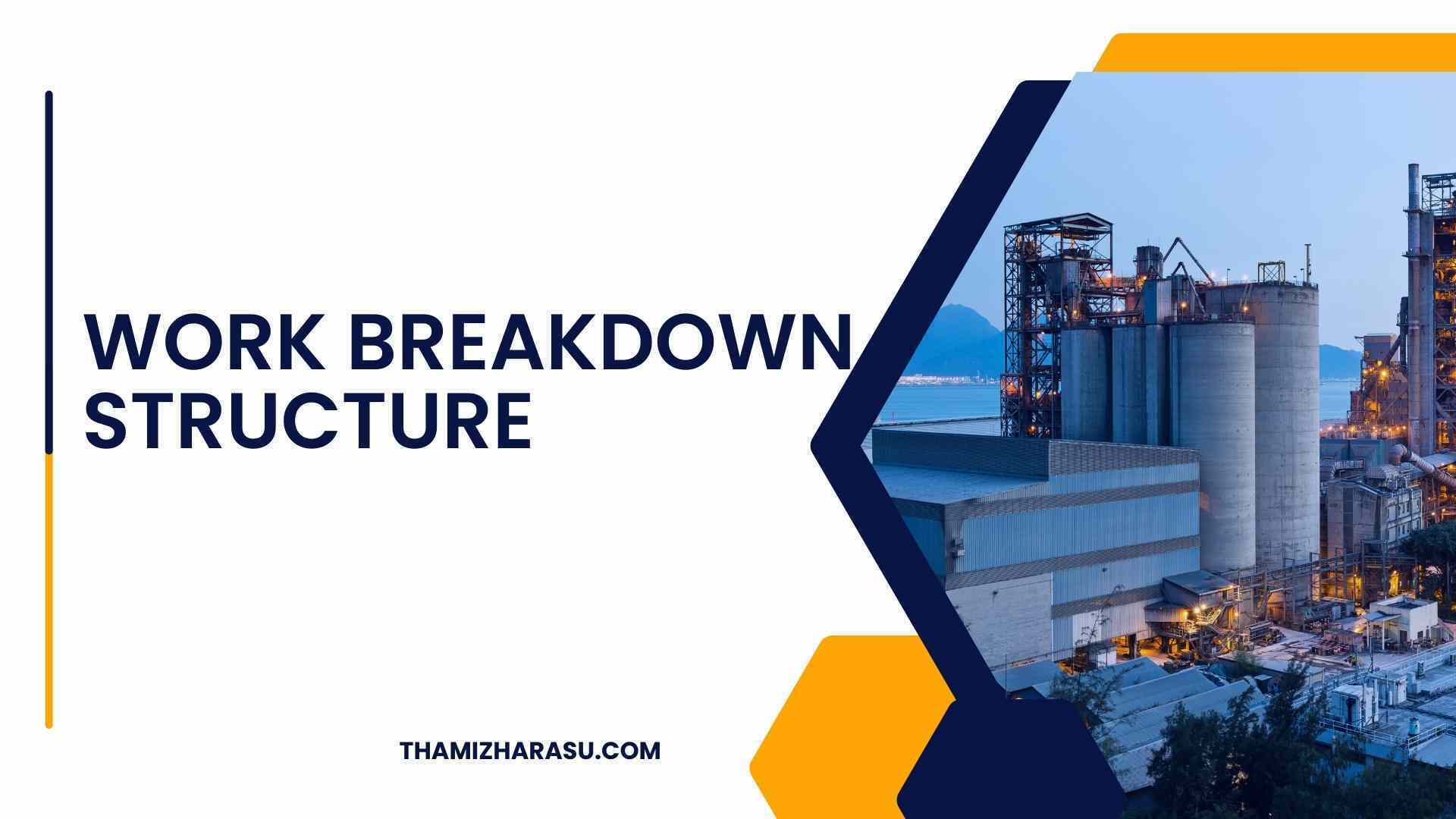 WORK BREAKDOWN STRUCTURE

THAMIZHARASU.COM